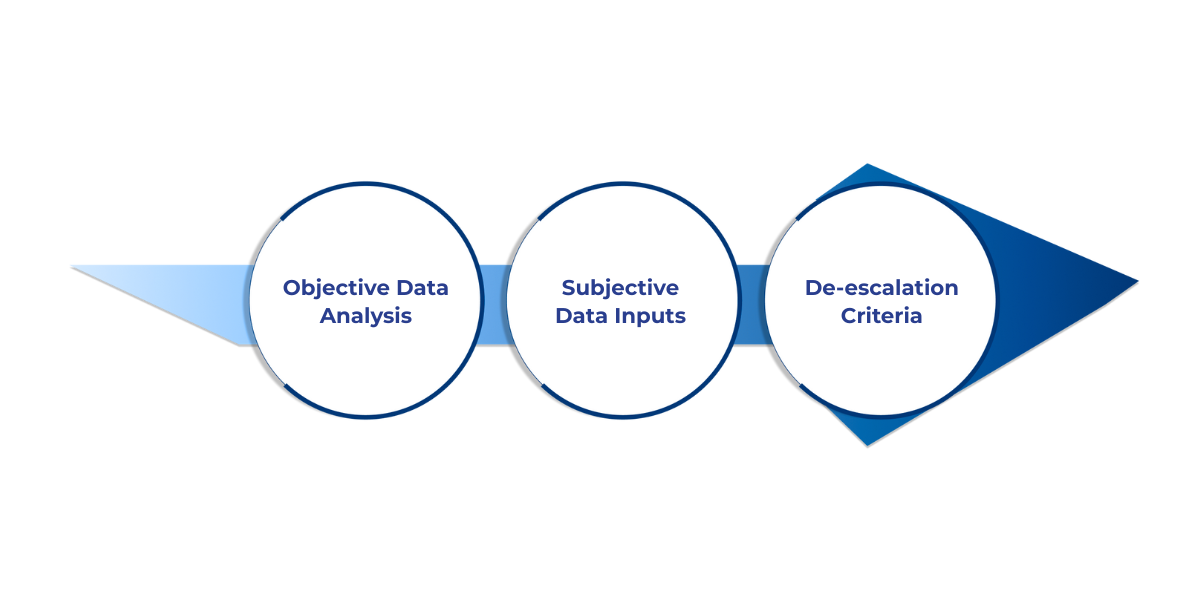 Objective Data Analysis

Subjective Data Inputs

De-escalation Criteria